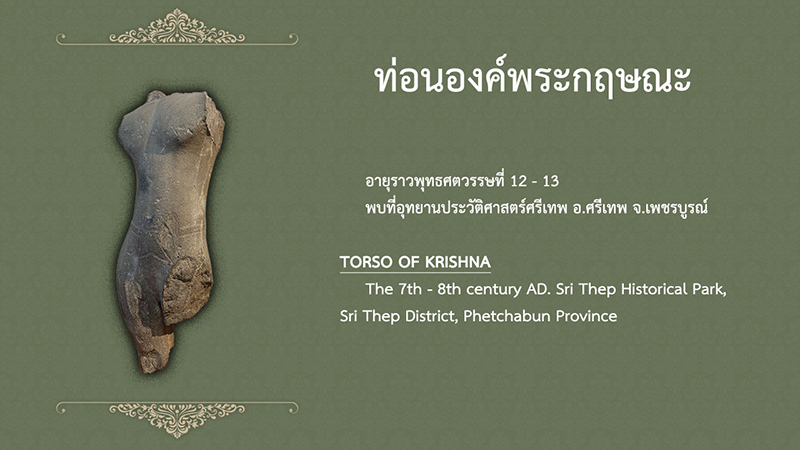 ท่อนองค์พระกฤษณะ

อายุราวพุทธศตวรรษที่ 12 - 13
พบที่อุทยานประวัติศาสตร์ศรีเทพ อ.ศรีเทพ จ.เพชรบูรณ์

TORSO OF KRISHNA

The 7th - 8th century AD. Sri Thep Historical Park, Sri Thep District, Phetchabun Province